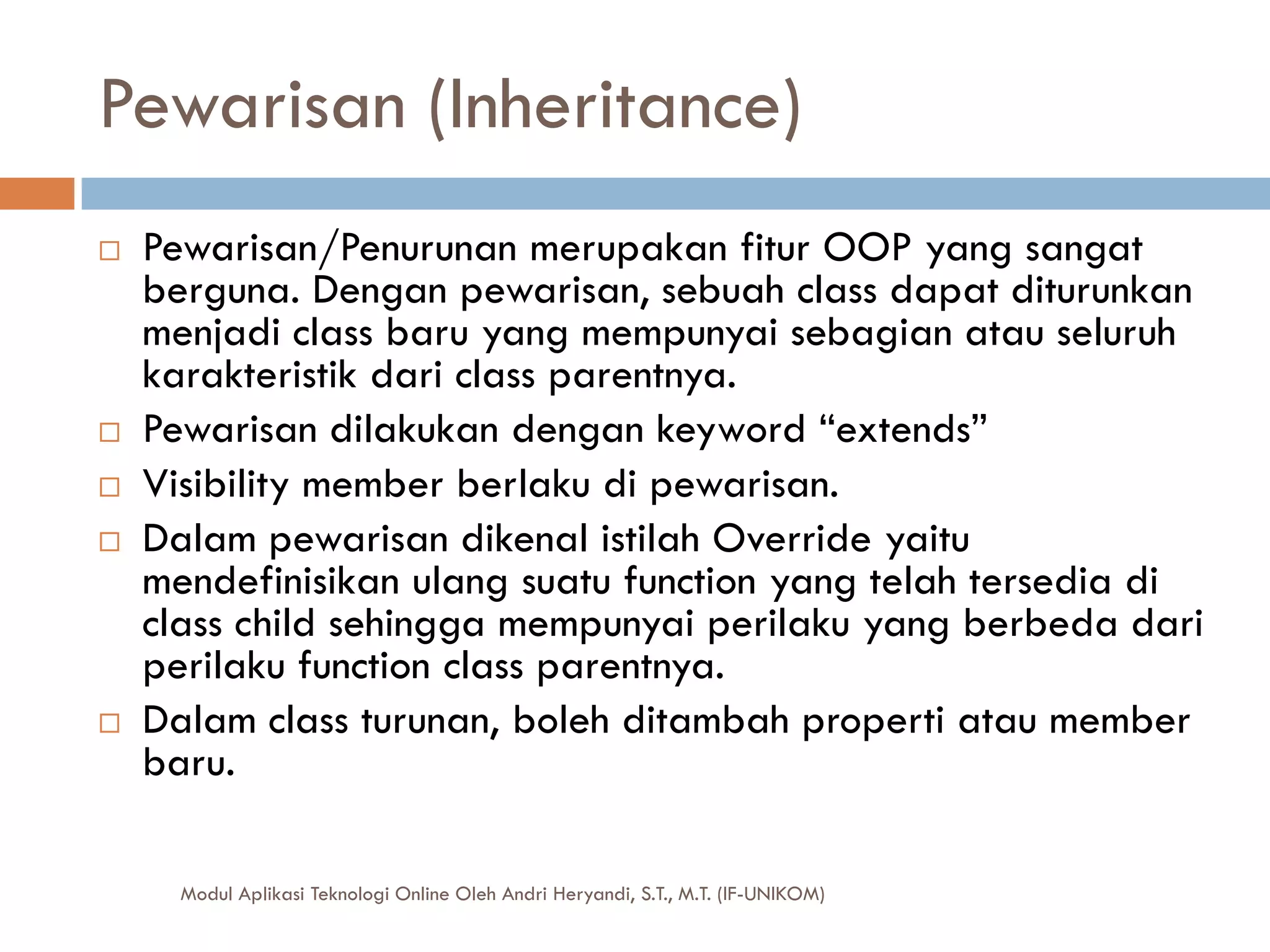 Pewarisan (Inheritance)

□ Pewarisan/Penurunan merupakan fitur OOP yang sangat berguna. Dengan pewarisan, sebuah class dapat diturunkan menjadi class baru yang mempunyai sebagian atau seluruh karakteristik dari class parentnya.

□ Pewarisan dilakukan dengan keyword “extends”

□ Visibility member berlaku di pewarisan.

□ Dalam pewarisan dikenal istilah Override yaitu mendefinisikan ulang suatu function yang telah tersedia di class child sehingga mempunyai perilaku yang berbeda dari perilaku function class parentnya.

□ Dalam class turunan, boleh ditambah properti atau member baru.

Modul Aplikasi Teknologi Online Oleh Andri Heryandi, S.T., M.T. (IF-UNIKOM)